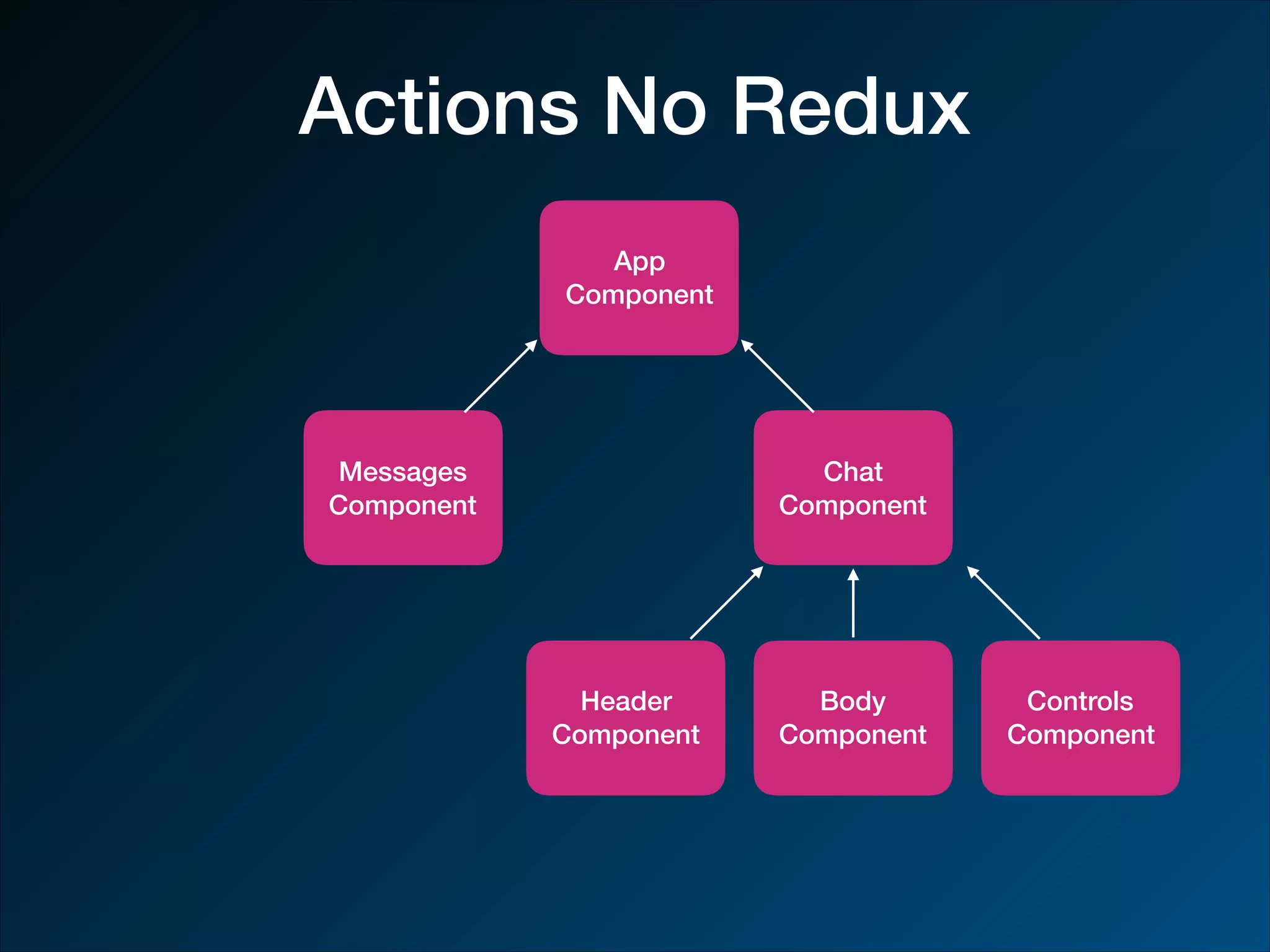 Actions No Redux

App Component

Messages Component

Chat Component

Header Component

Body Component

Controls Component